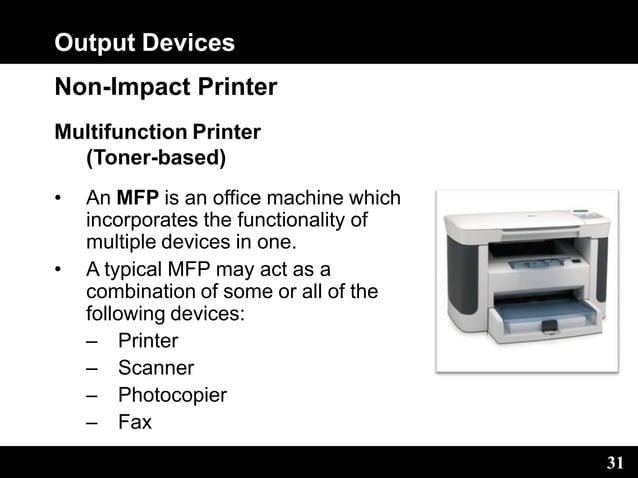 Output Devices

Non-Impact Printer

Multifunction Printer (Toner-based)

• An MFP is an office machine which incorporates the functionality of multiple devices in one.
• A typical MFP may act as a combination of some or all of the following devices:
– Printer
– Scanner
– Photocopier
– Fax

31